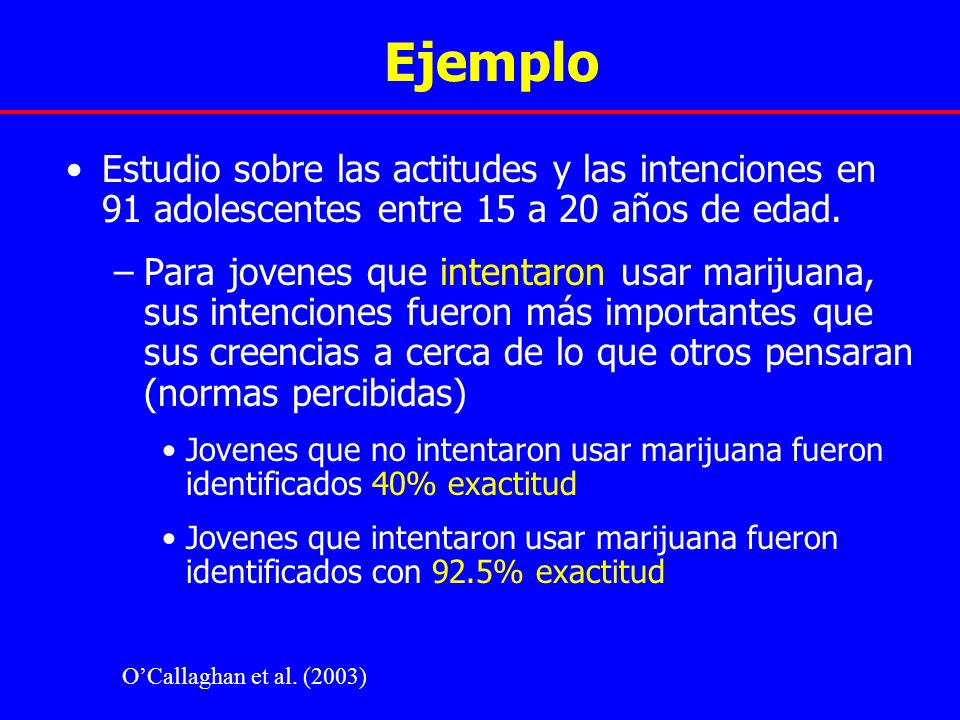 Ejemplo

• Estudio sobre las actitudes y las intenciones en 91 adolescentes entre 15 a 20 años de edad.

– Para jovenes que intentaron usar marijuana, sus intenciones fueron más importantes que sus creencias a cerca de lo que otros pensaran (normas percibidas)

• Jovenes que no intentaron usar marijuana fueron identificados 40% exactitud

• Jovenes que intentaron usar marijuana fueron identificados con 92.5% exactitud

O'Callaghan et al. (2003)